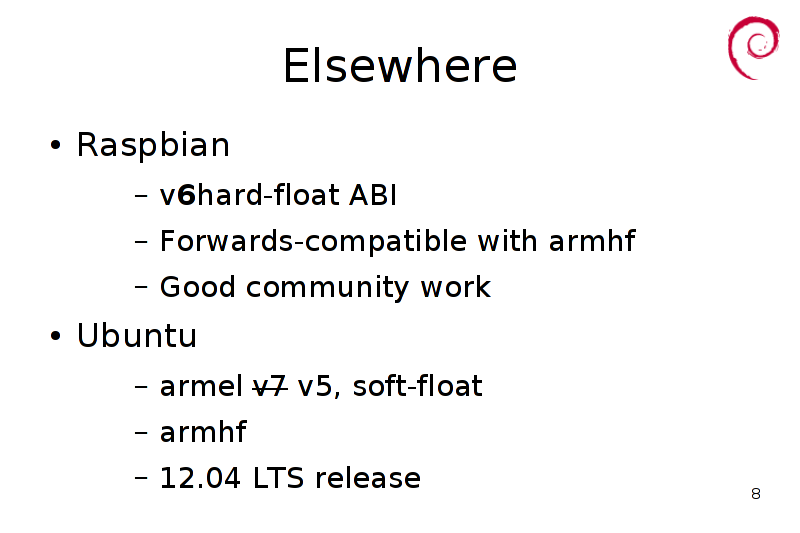 Elsewhere

• Raspbian
– v6hard-float ABI
– Forwards-compatible with armhf
– Good community work

• Ubuntu
– armel ~~v7~~ v5, soft-float
– armhf
– 12.04 LTS release

8